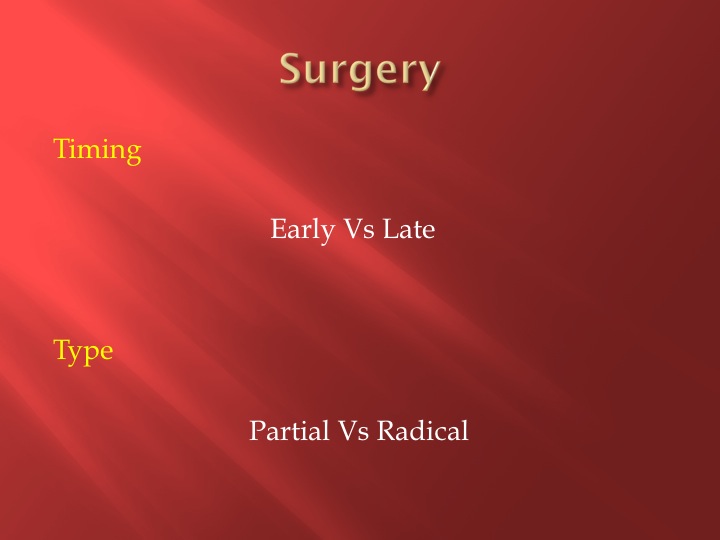 Surgery

Timing

Early Vs Late

Type

Partial Vs Radical